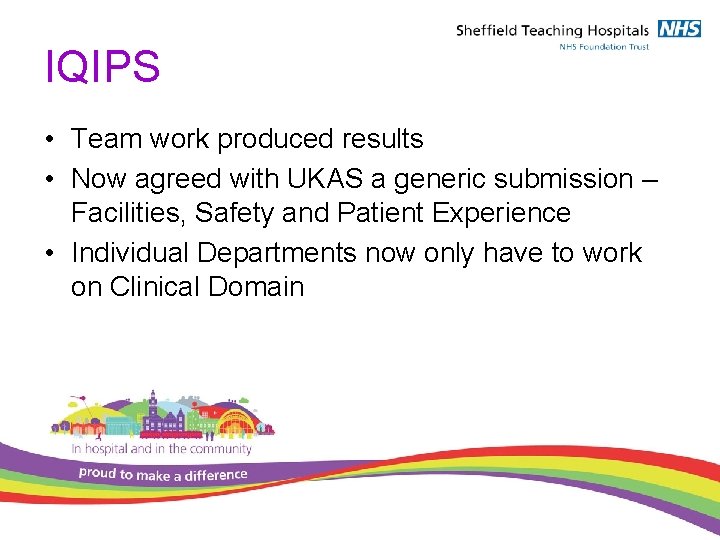 Sheffield Teaching Hospitals NHS
NHS Foundation Trust

IQIPS

• Team work produced results
• Now agreed with UKAS a generic submission – Facilities, Safety and Patient Experience
• Individual Departments now only have to work on Clinical Domain

In hospital and in the community

proud to make a difference